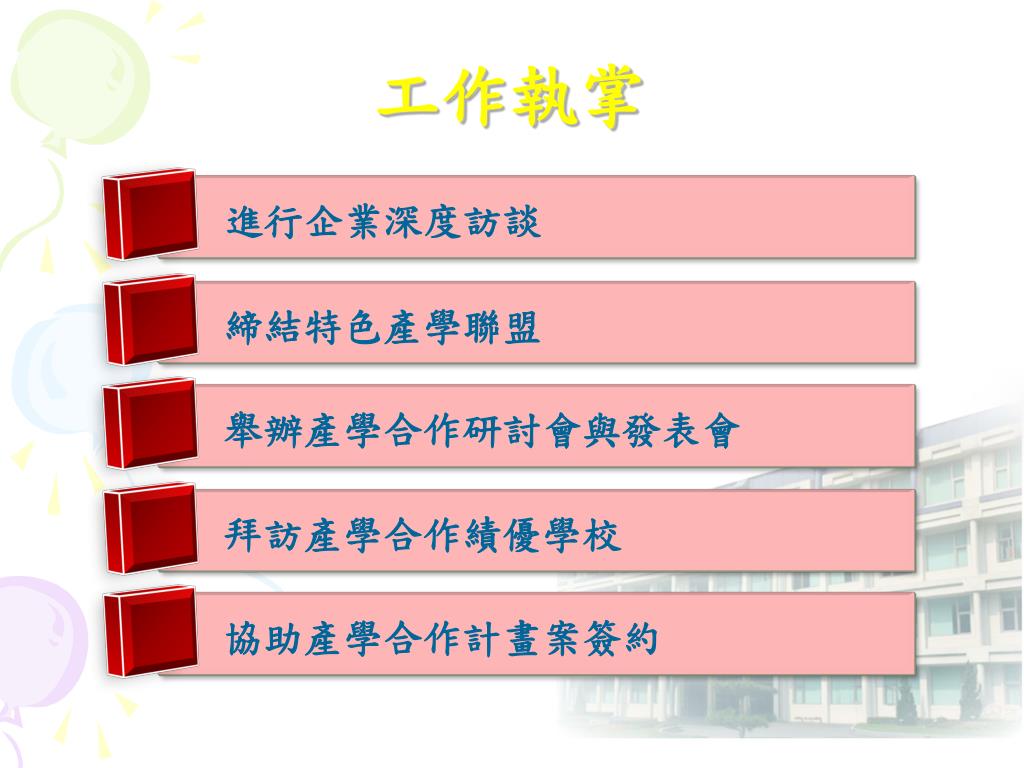 工作執掌

進行企業深度訪談

締結特色產學聯盟

舉辦產學合作研討會與發表會

拜訪產學合作績優學校

協助產學合作計畫案簽約